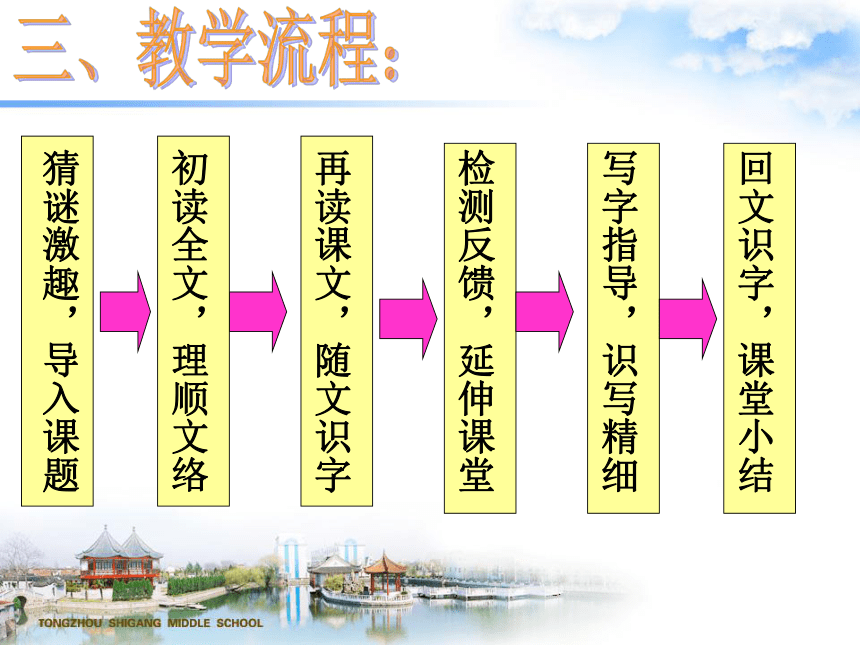 三、教学流程:

猜谜激趣，导入课题

初读全文，理顺文络

再读课文，随文识字

检测反馈，延伸课堂

写字指导，识写精细

回文识字，课堂小结

TONGZHOU SHIGANG MIDDLE SCHOOL